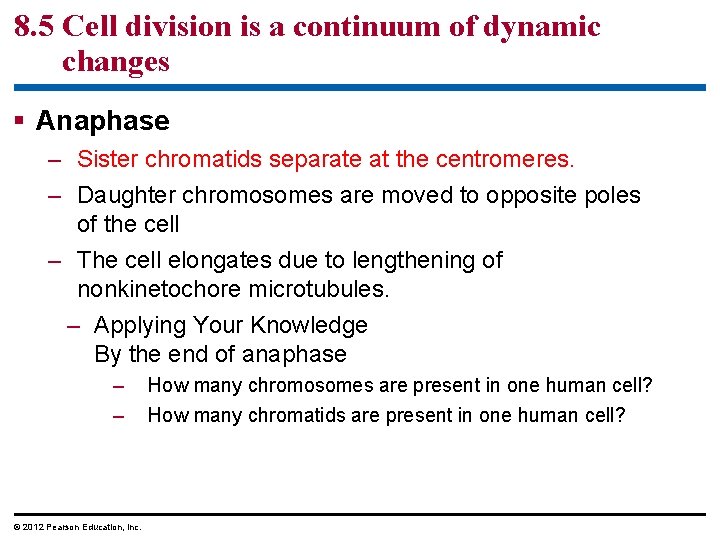 8.5 Cell division is a continuum of dynamic changes

▪ Anaphase

– Sister chromatids separate at the centromeres.

– Daughter chromosomes are moved to opposite poles of the cell

– The cell elongates due to lengthening of nonkinetochore microtubules.

– Applying Your Knowledge
By the end of anaphase

– How many chromosomes are present in one human cell?

– How many chromatids are present in one human cell?

© 2012 Pearson Education, Inc.